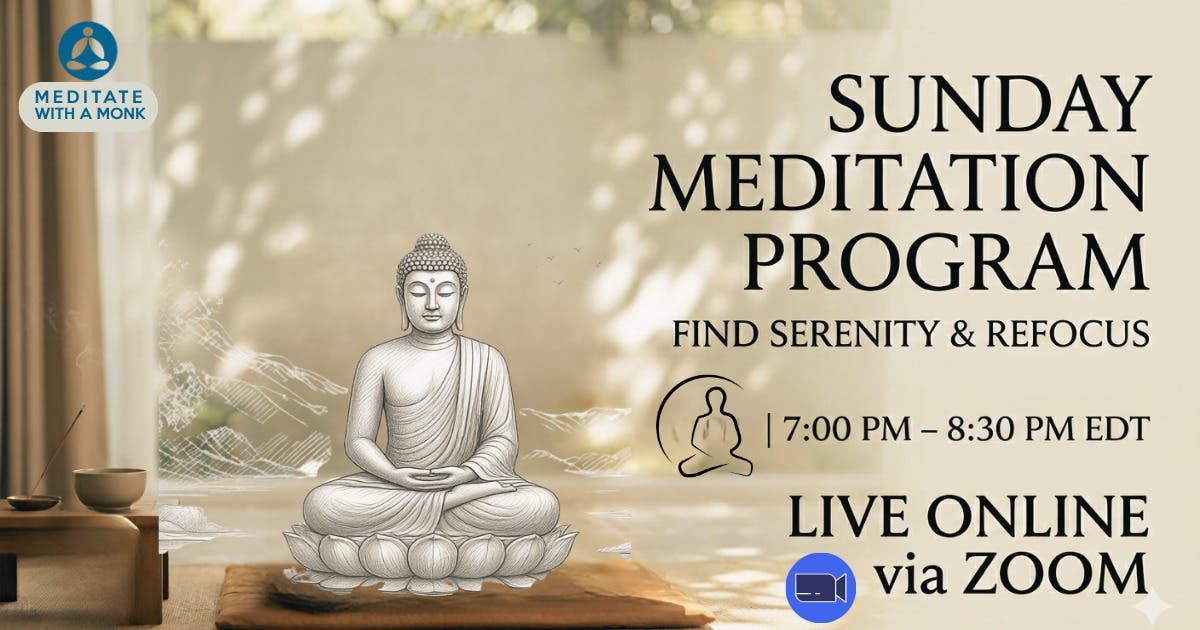 MEDITATE WITH A MONK

SUNDAY MEDITATION PROGRAM

FIND SERENITY & REFOCUS

| 7:00 PM – 8:30 PM EDT

LIVE ONLINE via ZOOM